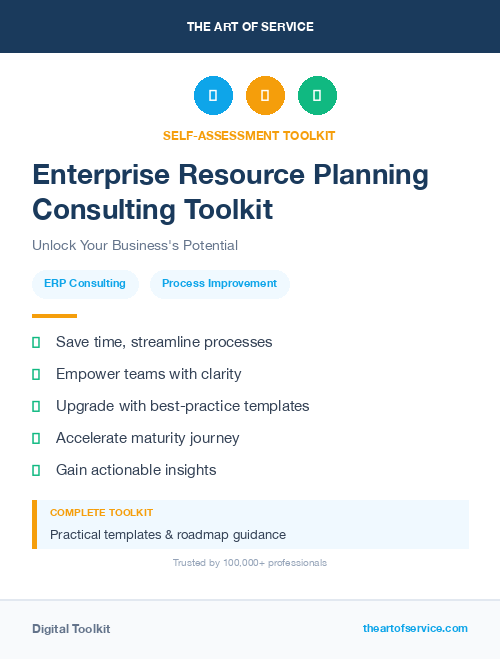 THE ART OF SERVICE

SELF-ASSESSMENT TOOLKIT

Enterprise Resource Planning Consulting Toolkit

Unlock Your Business's Potential

ERP Consulting

Process Improvement

Save time, streamline processes

Empower teams with clarity

Upgrade with best-practice templates

Accelerate maturity journey

Gain actionable insights

COMPLETE TOOLKIT

Practical templates & roadmap guidance

Trusted by 100,000+ professionals

Digital Toolkit

theartofservice.com